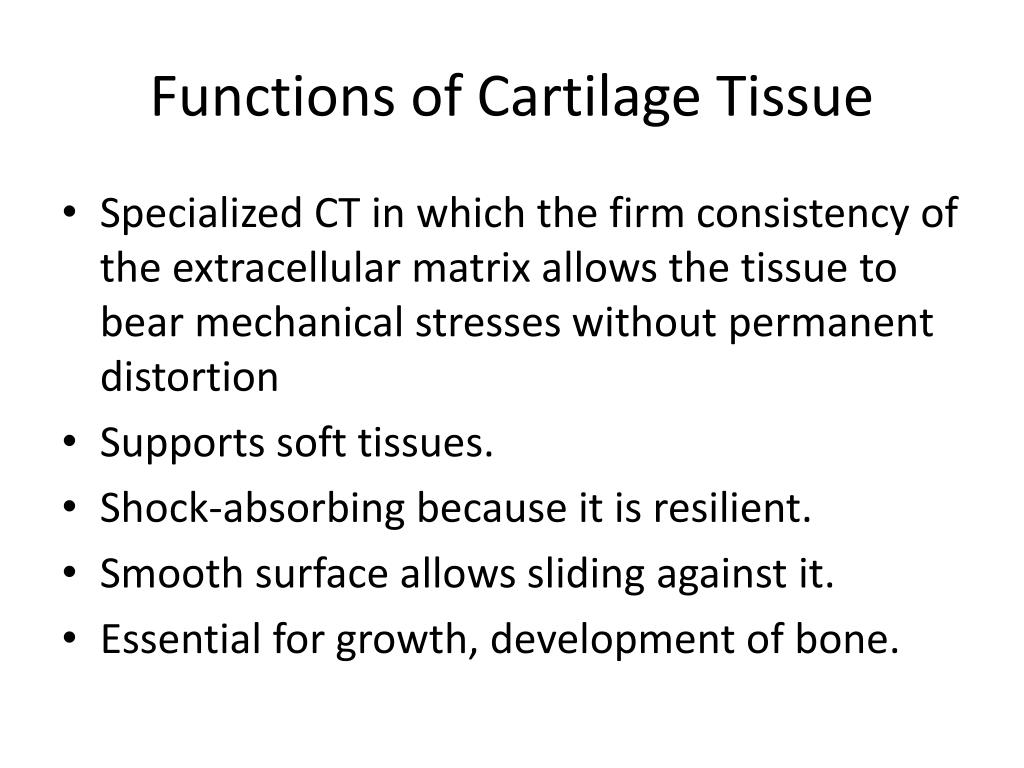 Functions of Cartilage Tissue

• Specialized CT in which the firm consistency of the extracellular matrix allows the tissue to bear mechanical stresses without permanent distortion
• Supports soft tissues.
• Shock-absorbing because it is resilient.
• Smooth surface allows sliding against it.
• Essential for growth, development of bone.